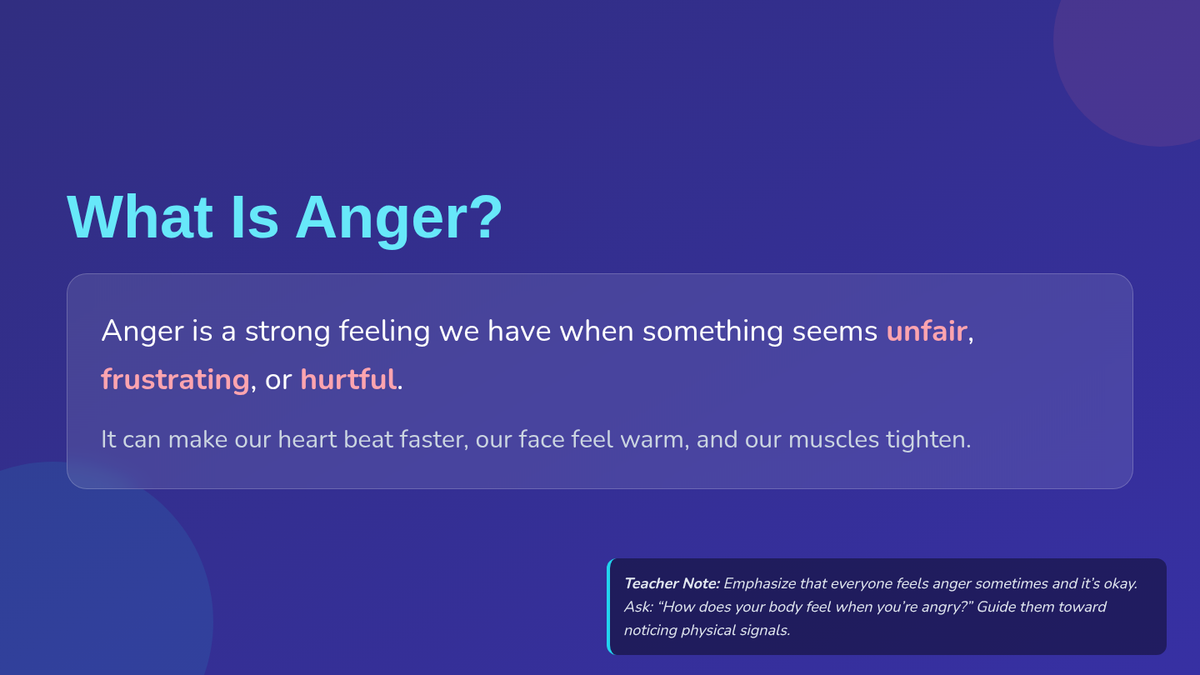 What Is Anger?

Anger is a strong feeling we have when something seems unfair, frustrating, or hurtful.

It can make our heart beat faster, our face feel warm, and our muscles tighten.

Teacher Note: Emphasize that everyone feels anger sometimes and it's okay. Ask: "How does your body feel when you're angry?" Guide them toward noticing physical signals.